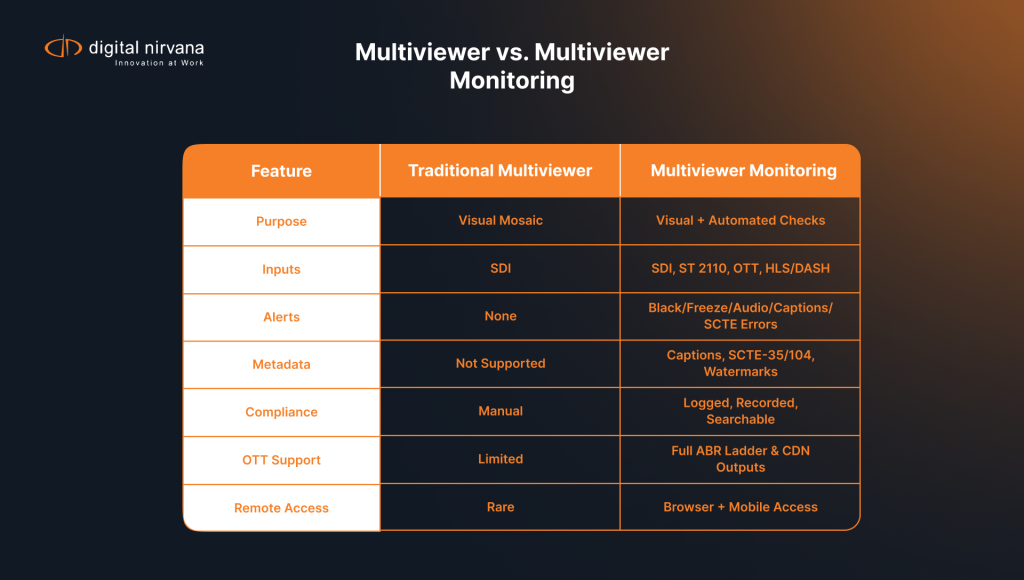 digital nirvana
Innovation at Work

Multiviewer vs. Multiviewer Monitoring

| Feature | Traditional Multiviewer | Multiviewer Monitoring |
|---|---|---|
| Purpose | Visual Mosaic | Visual + Automated Checks |
| Inputs | SDI | SDI, ST 2110, OTT, HLS/DASH |
| Alerts | None | Black/Freeze/Audio/Captions/ SCTE Errors |
| Metadata | Not Supported | Captions, SCTE-35/104, Watermarks |
| Compliance | Manual | Logged, Recorded, Searchable |
| OTT Support | Limited | Full ABR Ladder & CDN Outputs |
| Remote Access | Rare | Browser + Mobile Access |